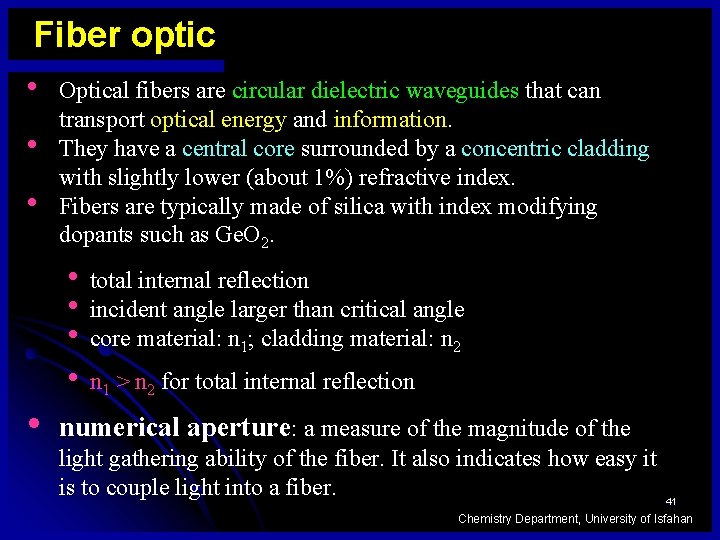 Fiber optic

• Optical fibers are circular dielectric waveguides that can transport optical energy and information.
• They have a central core surrounded by a concentric cladding with slightly lower (about 1%) refractive index.
• Fibers are typically made of silica with index modifying dopants such as $GeO_2$.

• total internal reflection
• incident angle larger than critical angle
• core material: $n_1$; cladding material: $n_2$
• $n_1 > n_2$ for total internal reflection

• numerical aperture: a measure of the magnitude of the light gathering ability of the fiber. It also indicates how easy it is to couple light into a fiber.

41
Chemistry Department, University of Isfahan